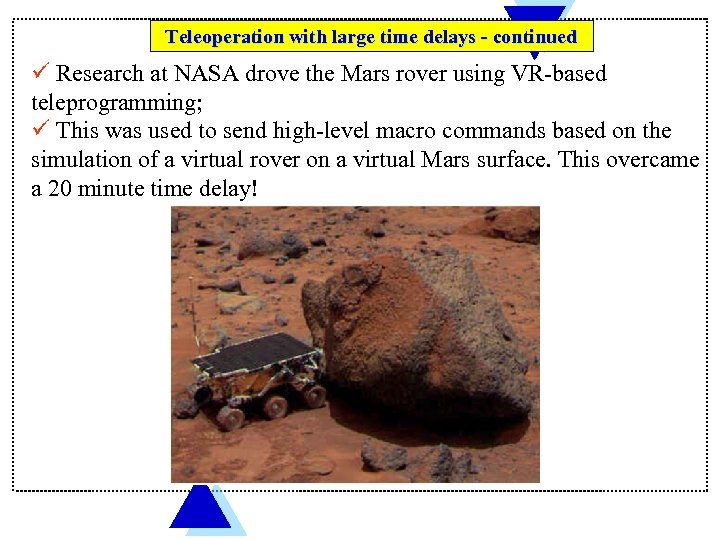 Teleoperation with large time delays - continued

✓ Research at NASA drove the Mars rover using VR-based teleprogramming;

✓ This was used to send high-level macro commands based on the simulation of a virtual rover on a virtual Mars surface. This overcame a 20 minute time delay!